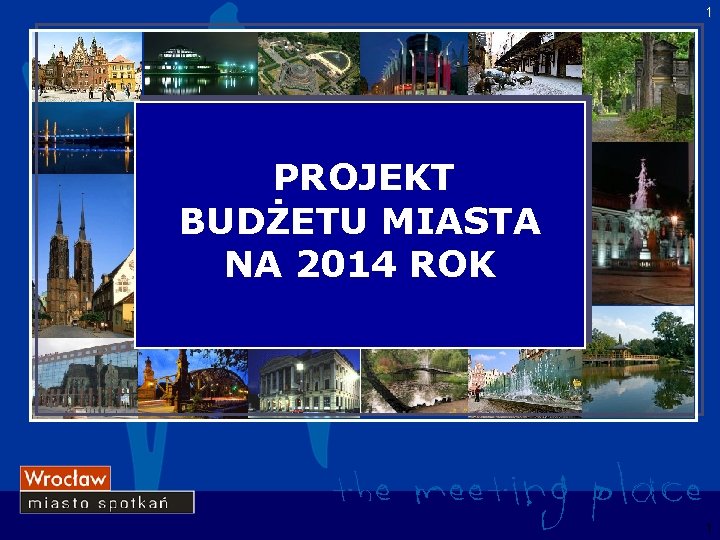 1

PROJEKT BUDŻETU MIASTA NA 2014 ROK

Wrocław
miasto spotkań

the meeting place